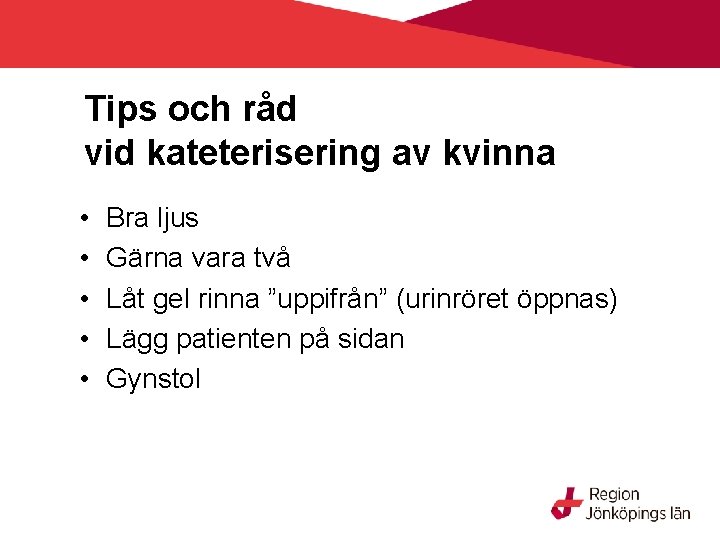 Tips och råd
vid kateterisering av kvinna

• Bra ljus
• Gärna vara två
• Låt gel rinna "uppifrån" (urinröret öppnas)
• Lägg patienten på sidan
• Gynstol

Region
Jönköpings län